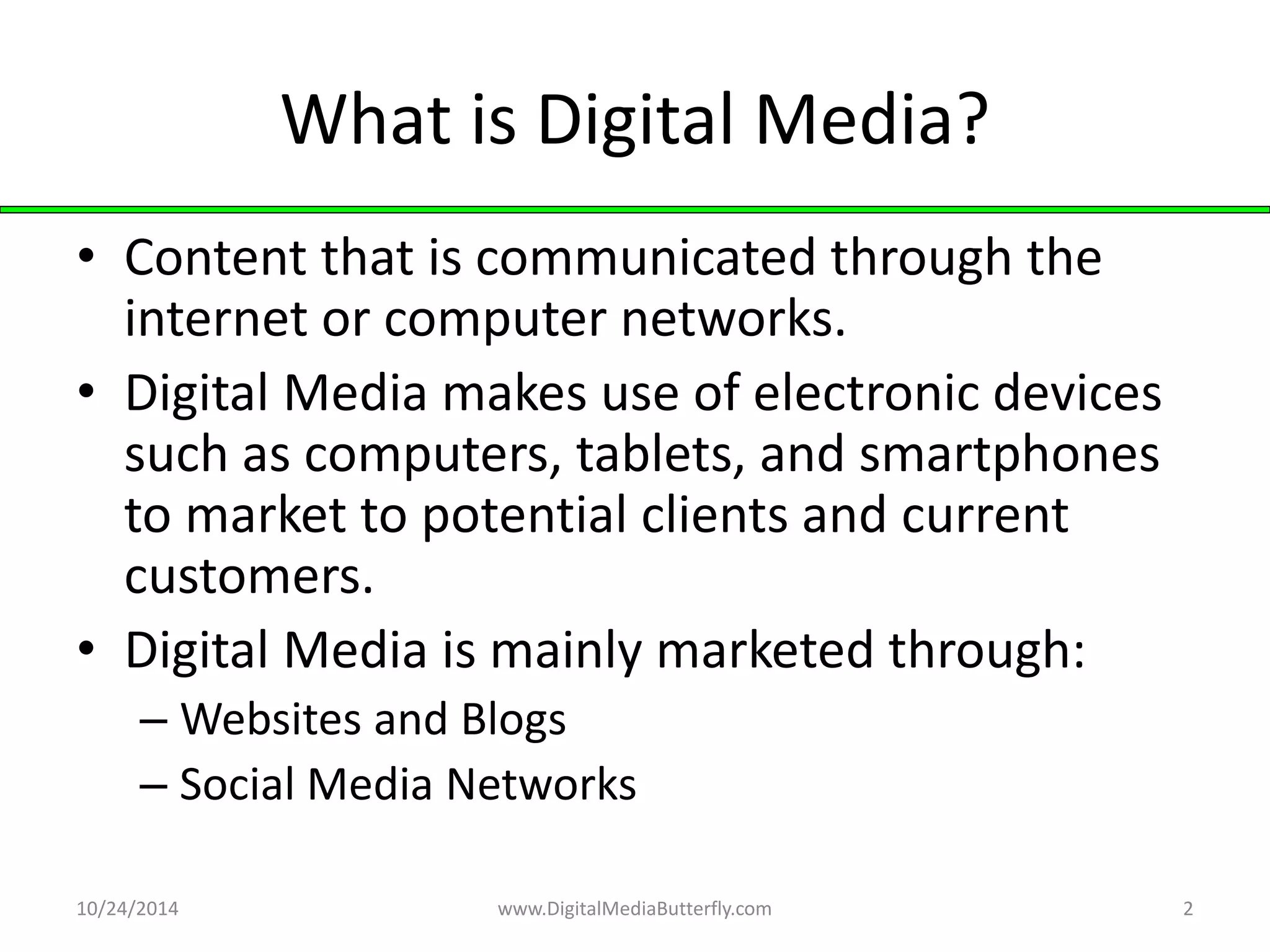 What is Digital Media?

• Content that is communicated through the internet or computer networks.
• Digital Media makes use of electronic devices such as computers, tablets, and smartphones to market to potential clients and current customers.
• Digital Media is mainly marketed through:
– Websites and Blogs
– Social Media Networks

10/24/2014 www.DigitalMediaButterfly.com 2